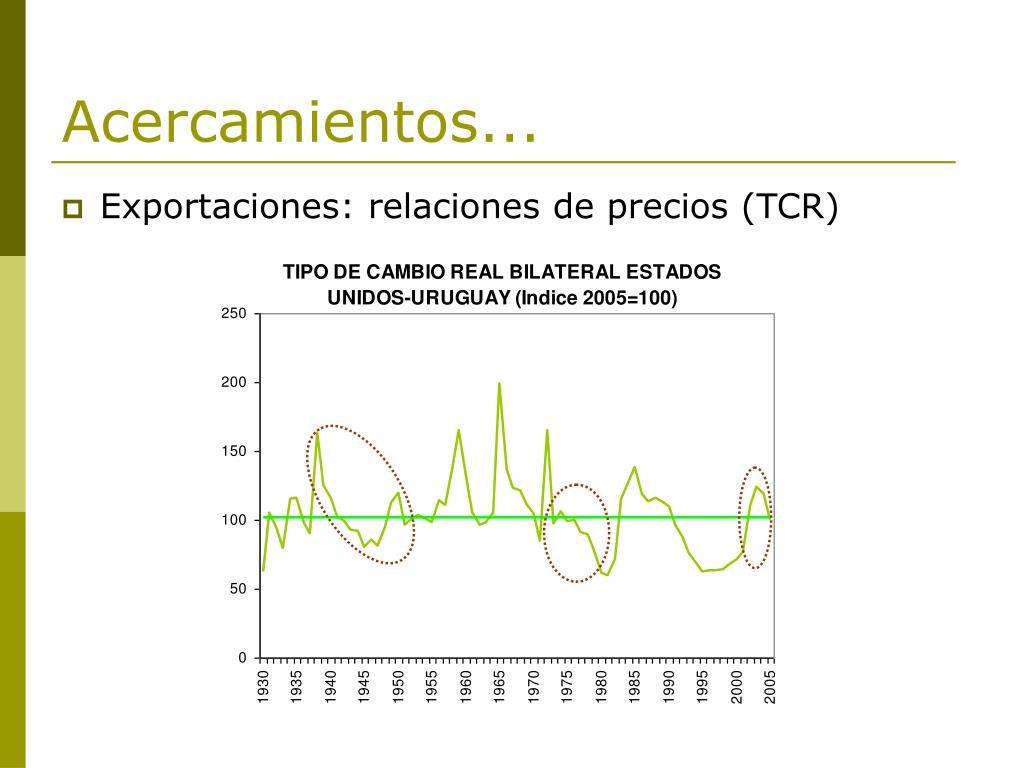 Acercamientos...

Exportaciones: relaciones de precios (TCR)

TIPO DE CAMBIO REAL BILATERAL ESTADOS UNIDOS-URUGUAY (Indice 2005=100)

250
200
150
100
50
0

1930
1935
1940
1945
1950
1955
1960
1965
1970
1975
1980
1985
1990
1995
2000
2005